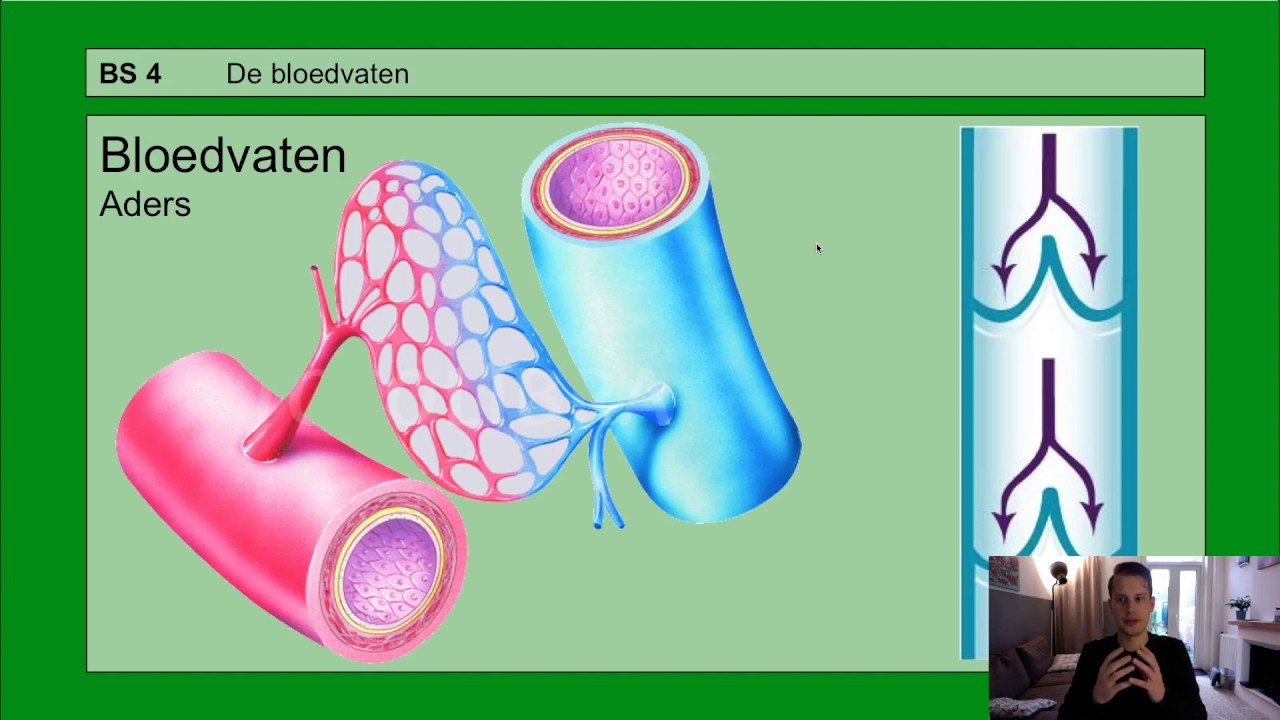 BS 4 De bloedvaten

Bloedvaten
Aders